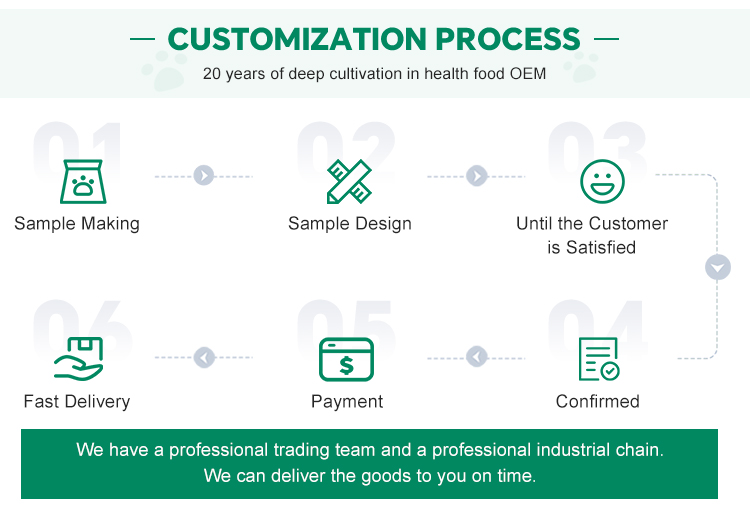 CUSTOMIZATION PROCESS

20 years of deep cultivation in health food OEM

01

Sample Making

02

Sample Design

03

Until the Customer is Satisfied

04

Confirmed

05

Payment

06

Fast Delivery

We have a professional trading team and a professional industrial chain. We can deliver the goods to you on time.